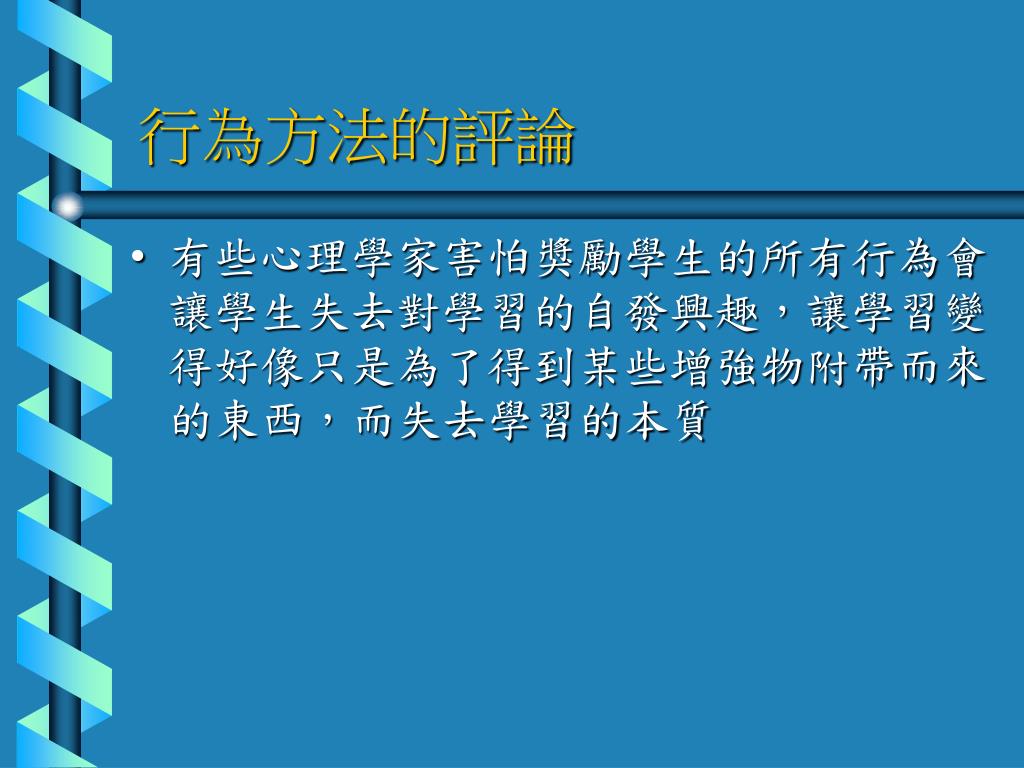 行為方法的評論

• 有些心理學家害怕獎勵學生的所有行為會讓學生失去對學習的自發興趣，讓學習變得好像只是為了得到某些增強物附帶而來的東西，而失去學習的本質